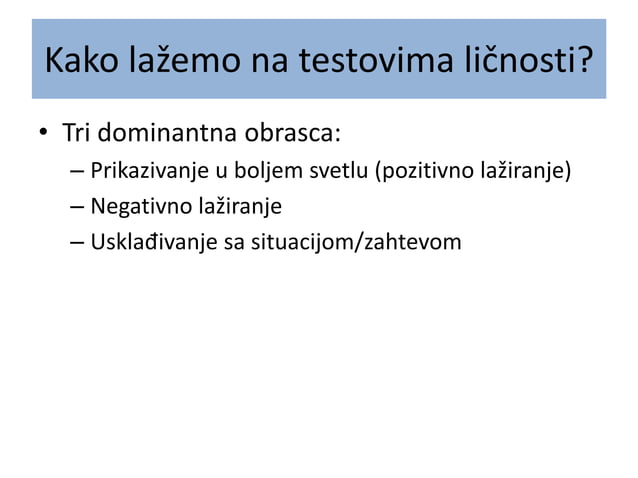 Kako lažemo na testovima ličnosti?

• Tri dominantna obrasca:
  – Prikazivanje u boljem svetlu (pozitivno lažiranje)
  – Negativno lažiranje
  – Usklađivanje sa situacijom/zahtevom